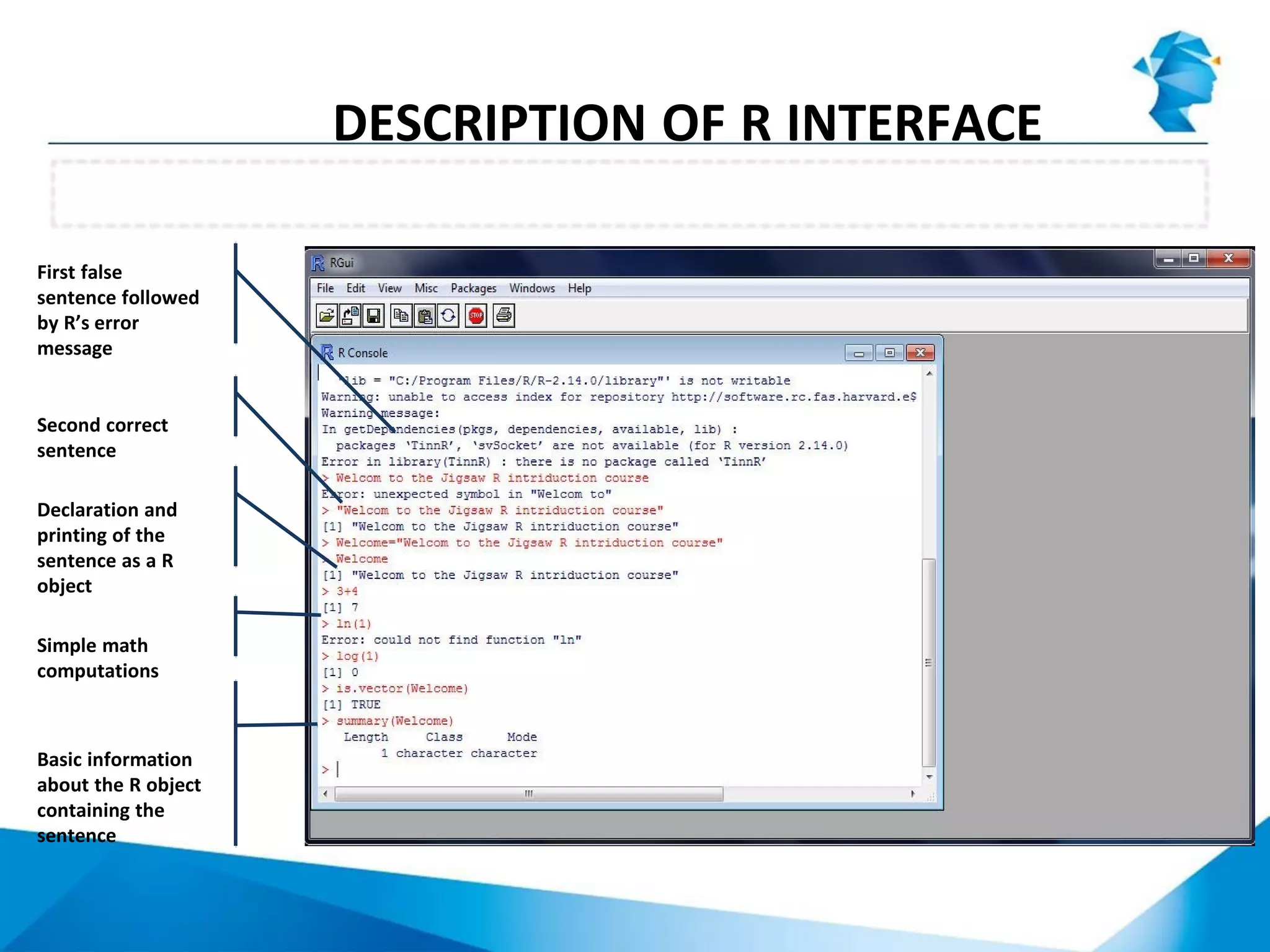 DESCRIPTION OF R INTERFACE

First false sentence followed by R's error message

Second correct sentence

Declaration and printing of the sentence as a R object

Simple math computations

Basic information about the R object containing the sentence

RGui

File Edit View Misc Packages Windows Help

R Console

'lib = "C:/Program Files/R/R-2.14.0/library"' is not writable
Warning: unable to access index for repository http://software.rc.fas.harvard.e$
Warning message:
In getDependencies(pkgs, dependencies, available, lib) :
  packages 'TinnR', 'svSocket' are not available (for R version 2.14.0)
Error in library(TinnR) : there is no package called 'TinnR'
> Welcom to the Jigsaw R intriduction course
Error: unexpected symbol in "Welcom to"
> "Welcom to the Jigsaw R intriduction course"
[1] "Welcom to the Jigsaw R intriduction course"
> Welcome="Welcom to the Jigsaw R intriduction course"
> Welcome
[1] "Welcom to the Jigsaw R intriduction course"
> 3+4
[1] 7
> ln(1)
Error: could not find function "ln"
> log(1)
[1] 0
> is.vector(Welcome)
[1] TRUE
> summary(Welcome)
   Length     Class      Mode
        1 character character
>